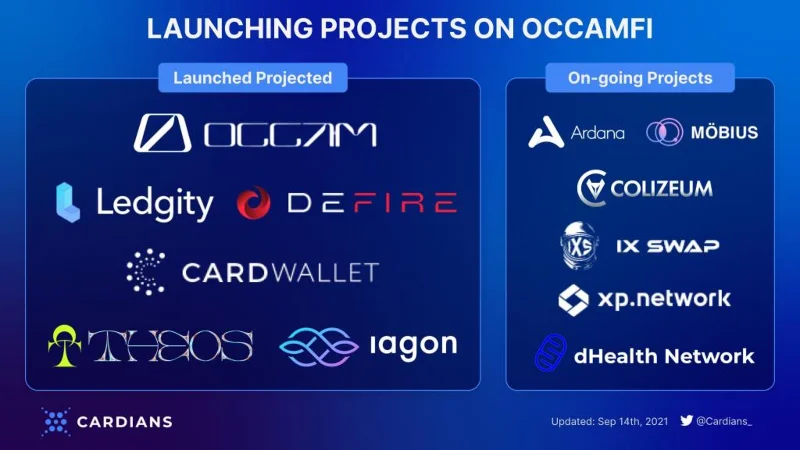 LAUNCHING PROJECTS ON OCCAMFI

Launched Projected

OCCAM

Ledgity DEFIRE

CARDWALLET

THEOS iagon

On-going Projects

Ardana MÖBIUS

COLIZEUM

IXS IX SWAP

xp.network

dHealth Network

CARDIANS

Updated: Sep 14th, 2021 @Cardians_